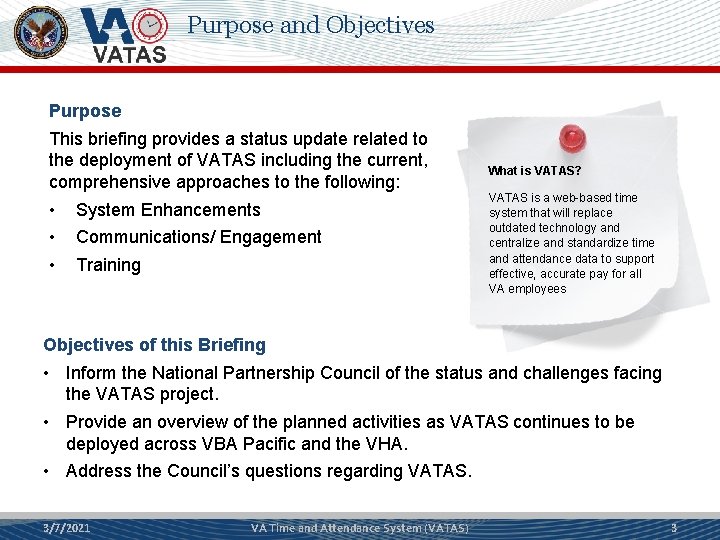 VA
VATAS
Purpose and Objectives

Purpose

This briefing provides a status update related to the deployment of VATAS including the current, comprehensive approaches to the following:

• System Enhancements
• Communications/ Engagement
• Training

What is VATAS?

VATAS is a web-based time system that will replace outdated technology and centralize and standardize time and attendance data to support effective, accurate pay for all VA employees

Objectives of this Briefing

• Inform the National Partnership Council of the status and challenges facing the VATAS project.
• Provide an overview of the planned activities as VATAS continues to be deployed across VBA Pacific and the VHA.
• Address the Council's questions regarding VATAS.

3/7/2021 VA Time and Attendance System (VATAS) 3